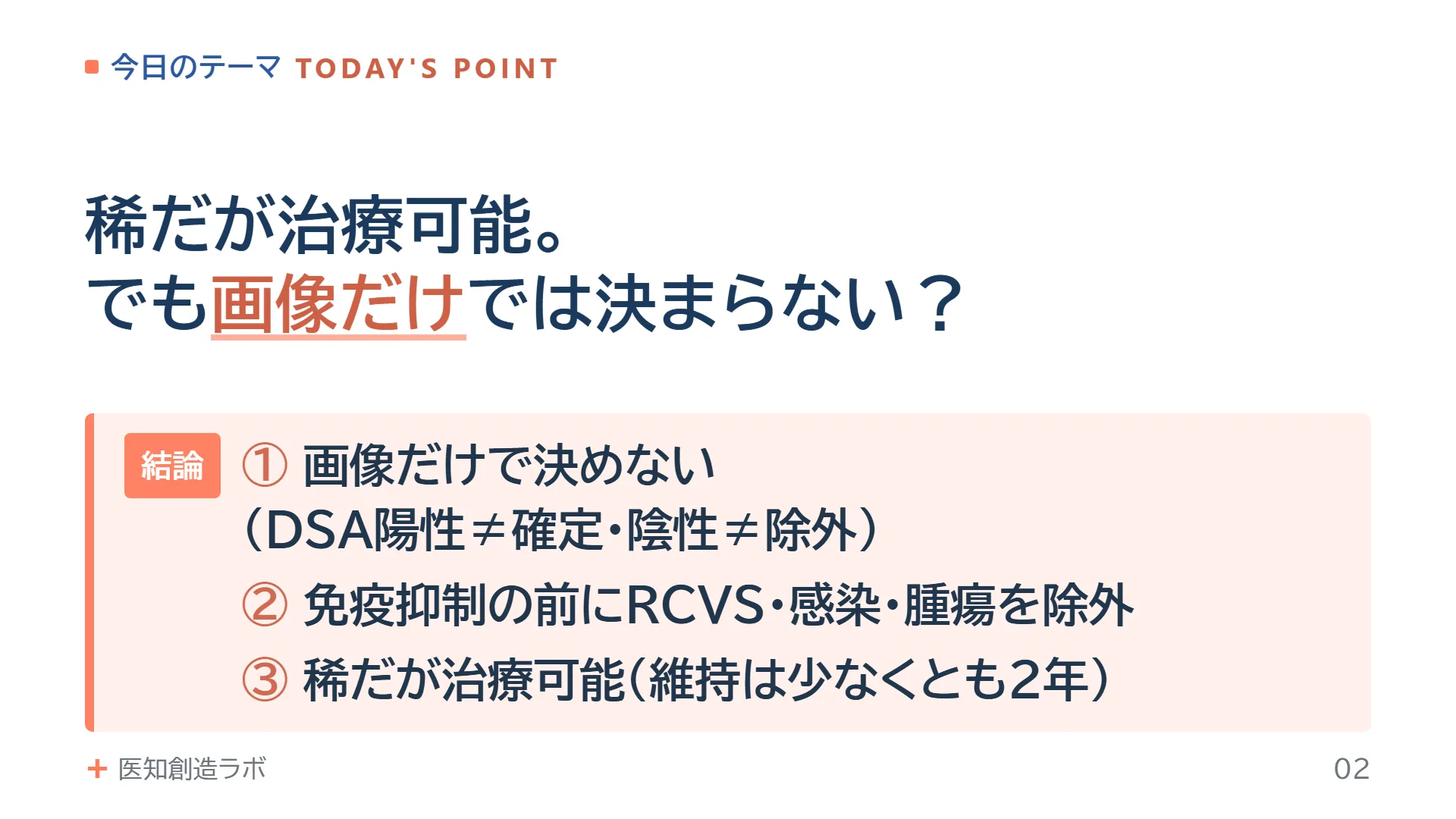 今日のテーマ TODAY'S POINT

稀だが治療可能。
でも画像だけでは決まらない？

結論 ① 画像だけで決めない
（DSA陽性≠確定・陰性≠除外）
② 免疫抑制の前にRCVS・感染・腫瘍を除外
③ 稀だが治療可能（維持は少なくとも2年）

+ 医知創造ラボ

02